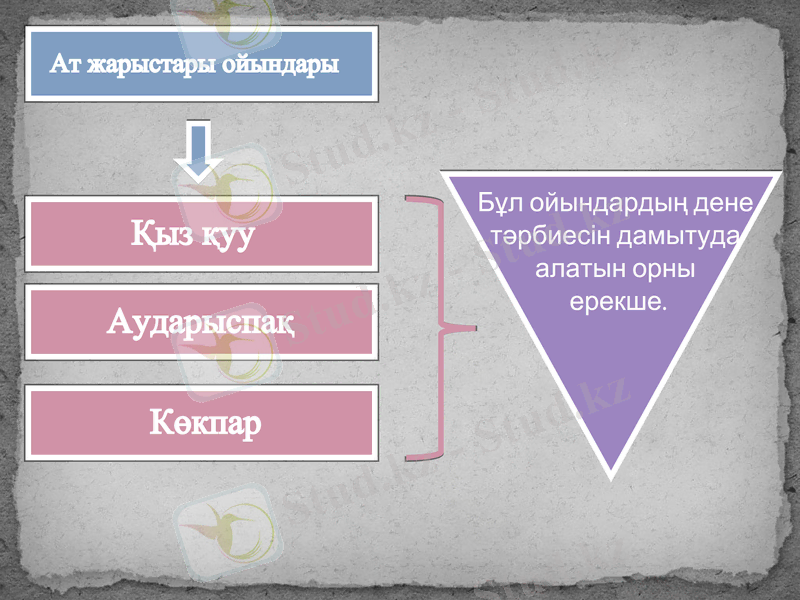 Ат жарыстары ойындары

Қыз қуу

Аударыспақ

Көкпар

Бұл ойындардың дене тәрбиесін дамытуда алатын орны ерекше.

Stud.kz